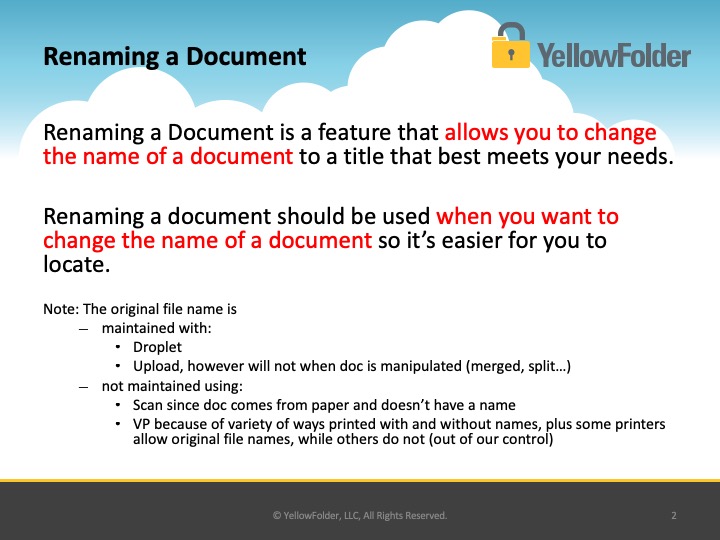 Renaming a Document

YellowFolder

Renaming a Document is a feature that allows you to change the name of a document to a title that best meets your needs.

Renaming a document should be used when you want to change the name of a document so it's easier for you to locate.

Note: The original file name is
– maintained with:
• Droplet
• Upload, however will not when doc is manipulated (merged, split…)
– not maintained using:
• Scan since doc comes from paper and doesn't have a name
• VP because of variety of ways printed with and without names, plus some printers allow original file names, while others do not (out of our control)

© YellowFolder, LLC, All Rights Reserved.

2